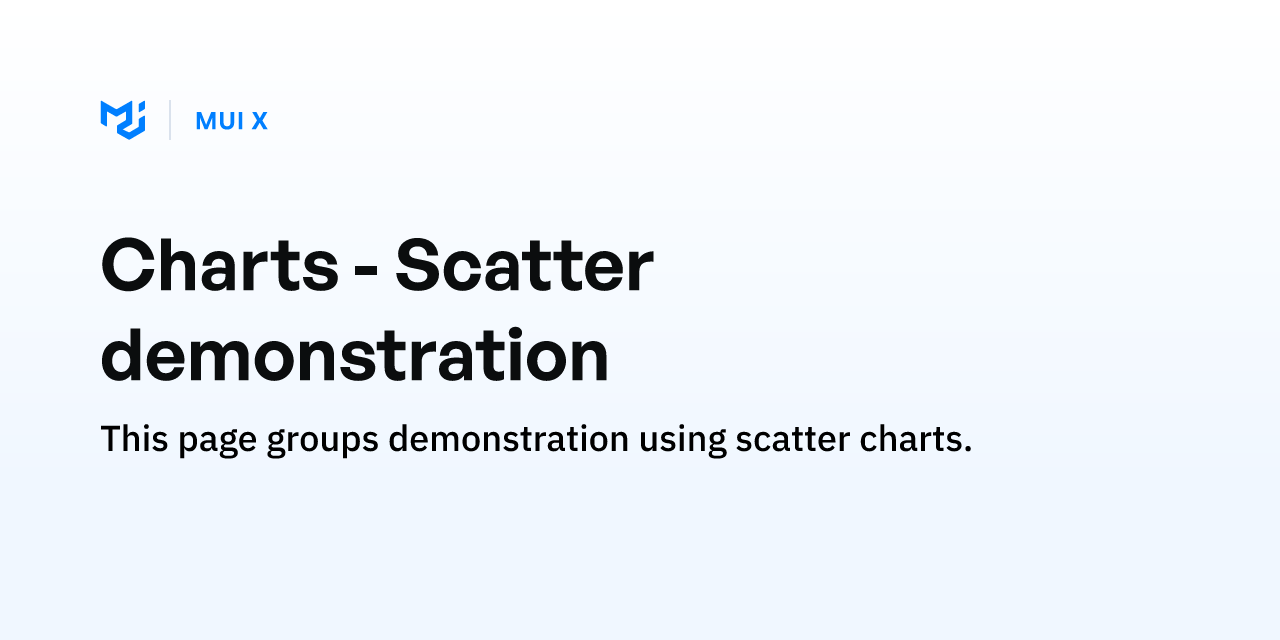 MUI X

Charts - Scatter demonstration

This page groups demonstration using scatter charts.